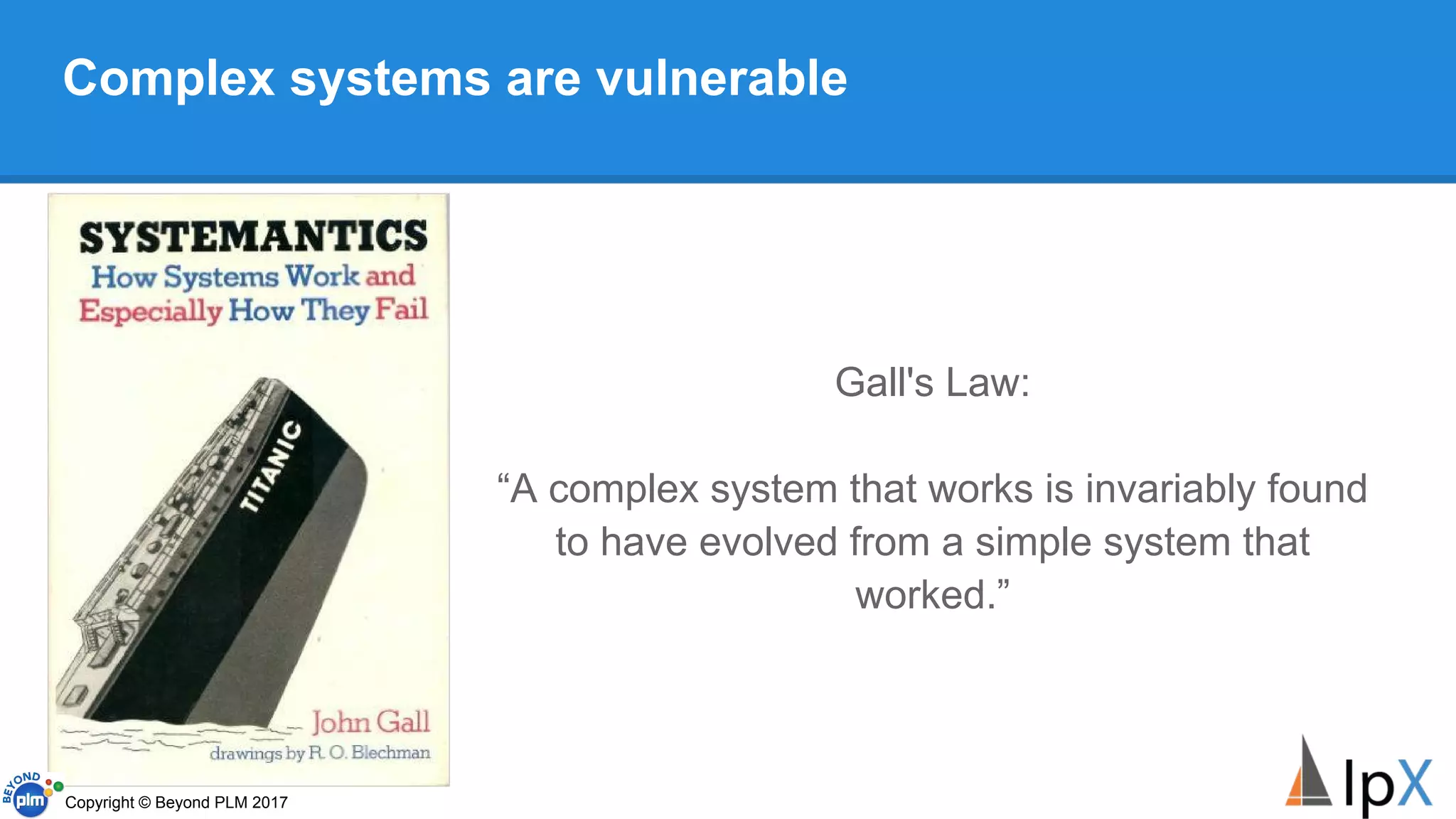 Complex systems are vulnerable

SYSTEMANTICS
How Systems Work and Especially How They Fail

TITANIC

John Gall
drawings by R. O. Blechman

Gall's Law:

“A complex system that works is invariably found to have evolved from a simple system that worked.”

BEYOND plm

Copyright © Beyond PLM 2017

IpX